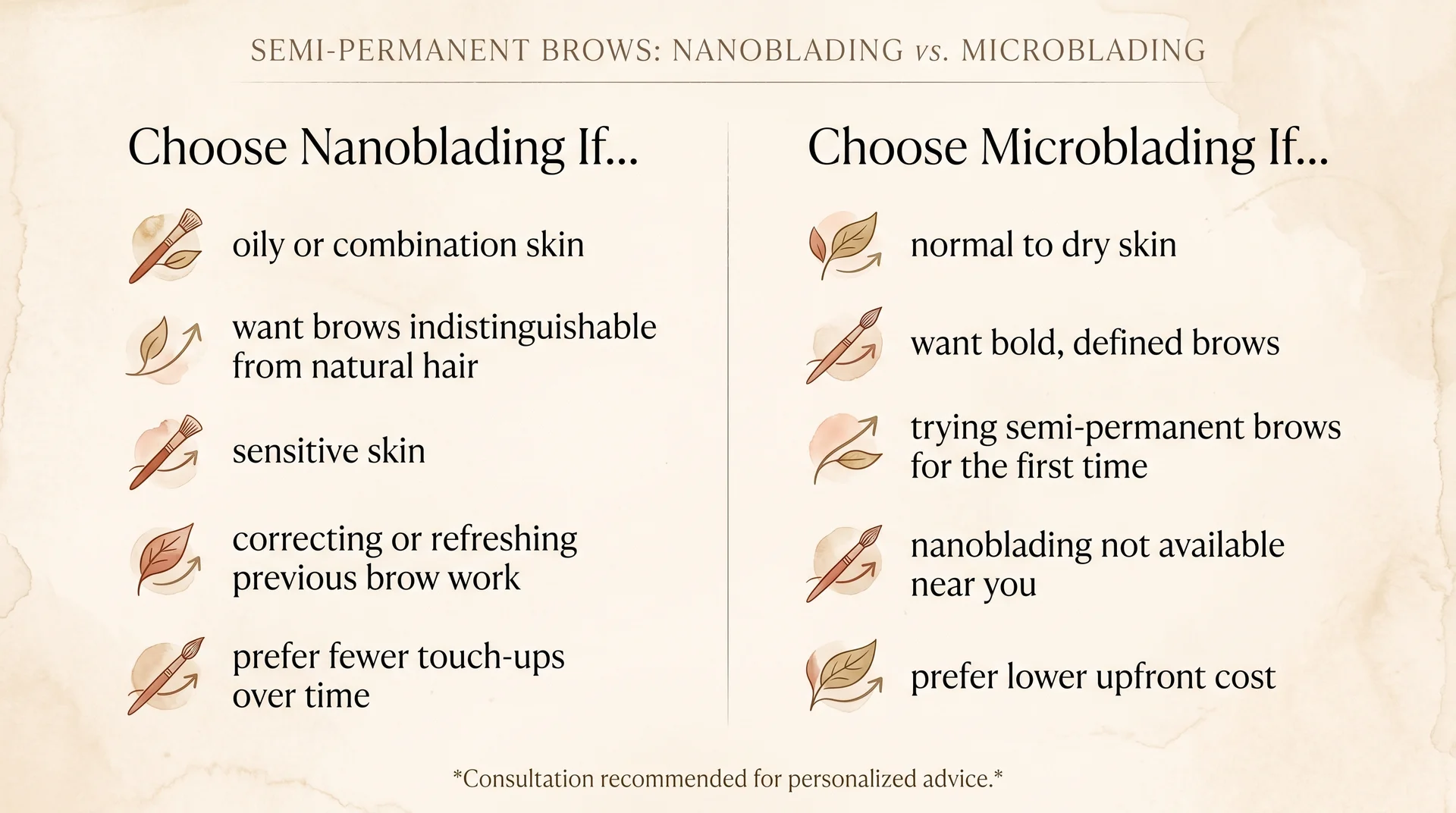 SEMI-PERMANENT BROWS: NANOBLADING vs. MICROBLADING

Choose Nanoblading If...

oily or combination skin

want brows indistinguishable from natural hair

sensitive skin

correcting or refreshing previous brow work

prefer fewer touch-ups over time

Choose Microblading If...

normal to dry skin

want bold, defined brows

trying semi-permanent brows for the first time

nanoblading not available near you

prefer lower upfront cost

*Consultation recommended for personalized advice.*